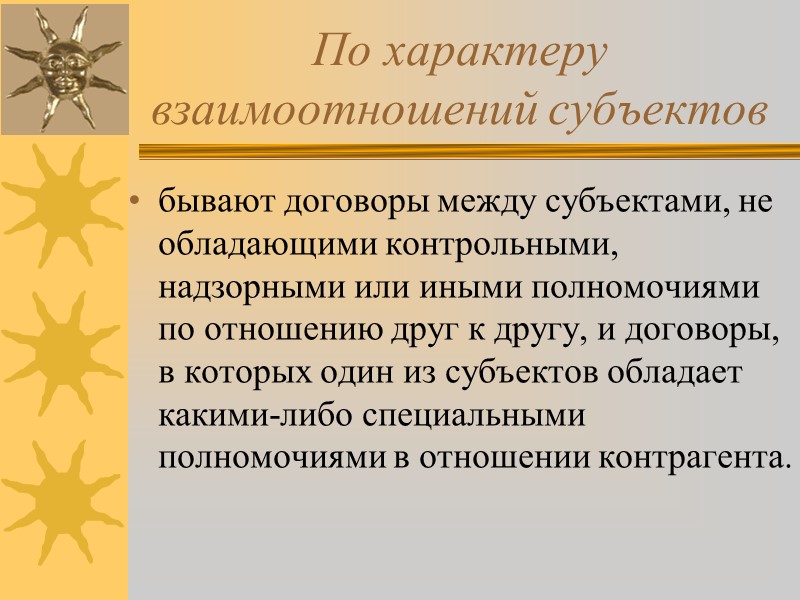 По характеру взаимоотношений субъектов

• бывают договоры между субъектами, не обладающими контрольными, надзорными или иными полномочиями по отношению друг к другу, и договоры, в которых один из субъектов обладает какими-либо специальными полномочиями в отношении контрагента.